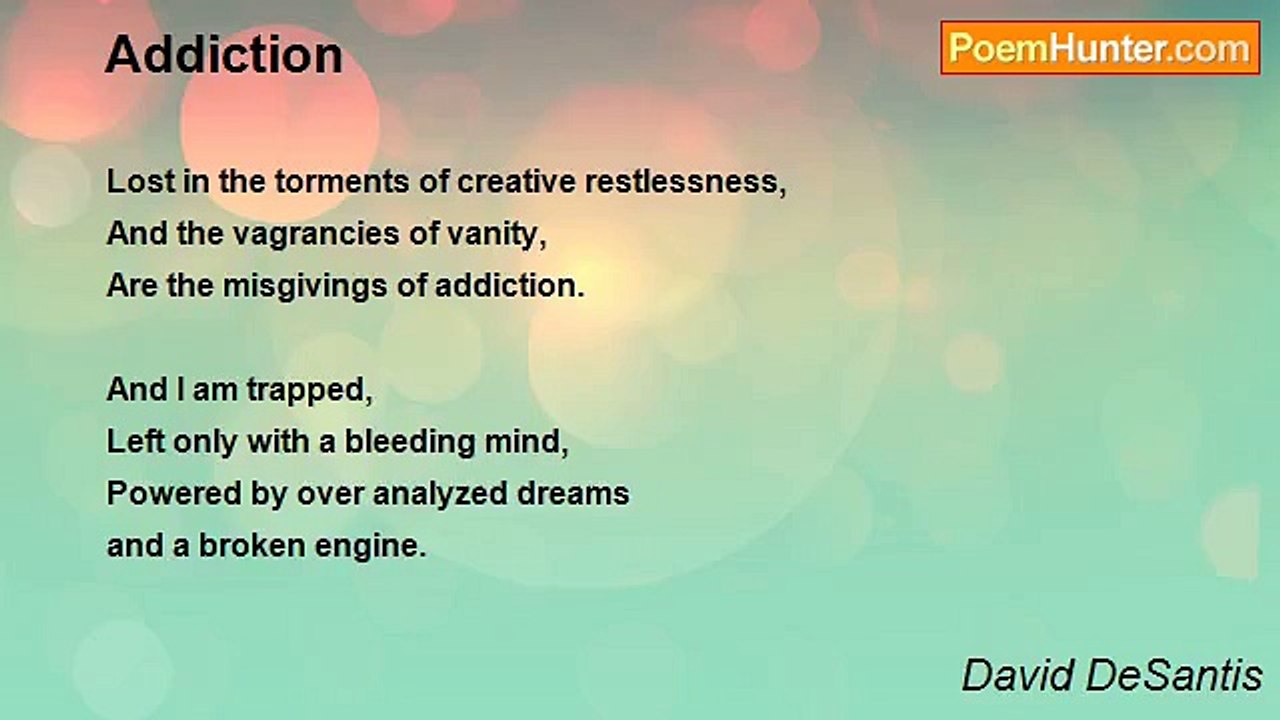 Addiction

PoemHunter.com

Lost in the torments of creative restlessness,
And the vagrancies of vanity,
Are the misgivings of addiction.

And I am trapped,
Left only with a bleeding mind,
Powered by over analyzed dreams
and a broken engine.

David DeSantis